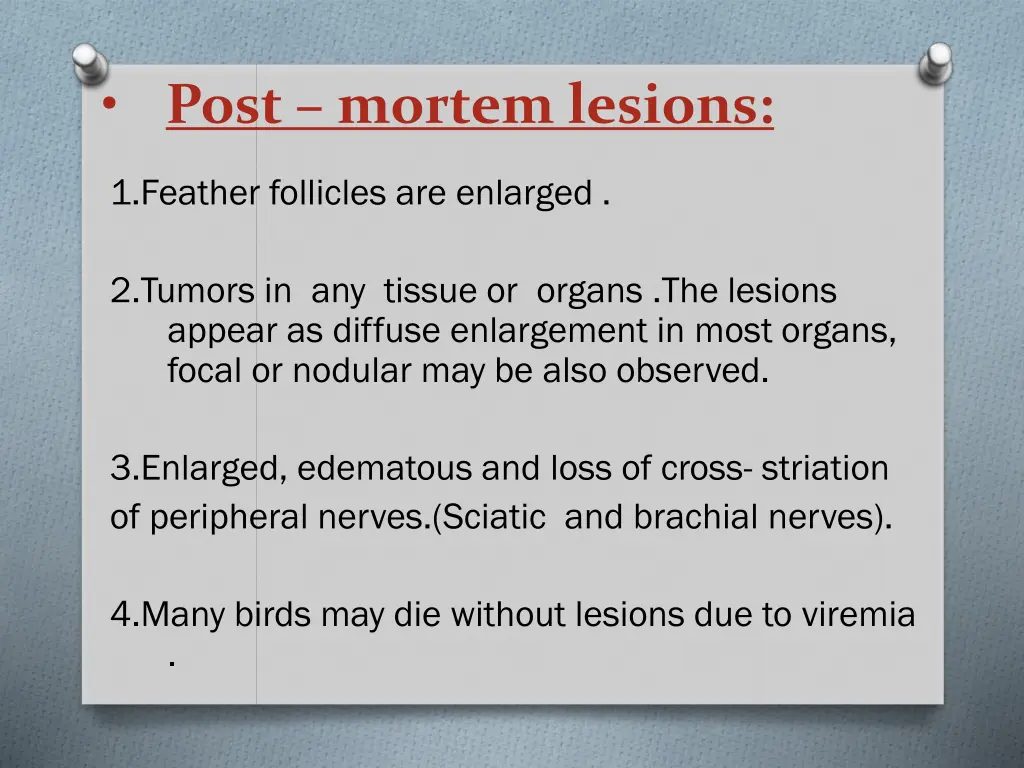 • Post – mortem lesions:

1.Feather follicles are enlarged .

2.Tumors in any tissue or organs .The lesions appear as diffuse enlargement in most organs, focal or nodular may be also observed.

3.Enlarged, edematous and loss of cross- striation of peripheral nerves.(Sciatic and brachial nerves).

4.Many birds may die without lesions due to viremia .